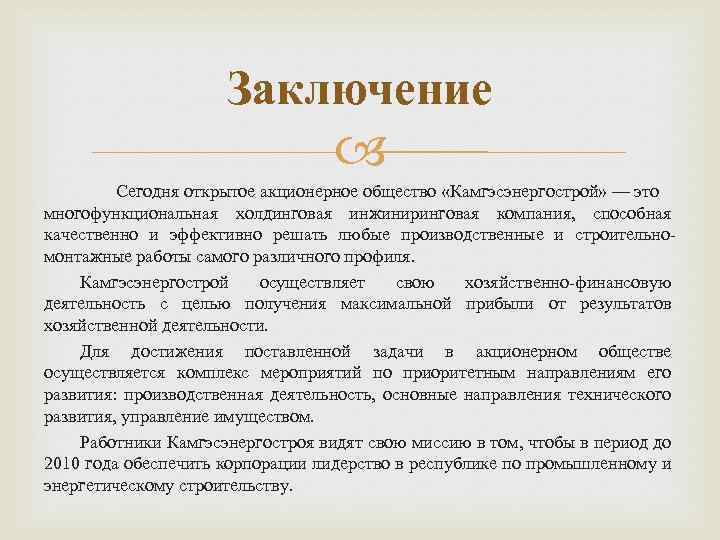 Заключение

Сегодня открытое акционерное общество «Камгэсэнергострой» — это многофункциональная холдинговая инжиниринговая компания, способная качественно и эффективно решать любые производственные и строительно-монтажные работы самого различного профиля.

Камгэсэнергострой осуществляет свою хозяйственно-финансовую деятельность с целью получения максимальной прибыли от результатов хозяйственной деятельности.

Для достижения поставленной задачи в акционерном обществе осуществляется комплекс мероприятий по приоритетным направлениям его развития: производственная деятельность, основные направления технического развития, управление имуществом.

Работники Камгэсэнергостроя видят свою миссию в том, чтобы в период до 2010 года обеспечить корпорации лидерство в республике по промышленному и энергетическому строительству.